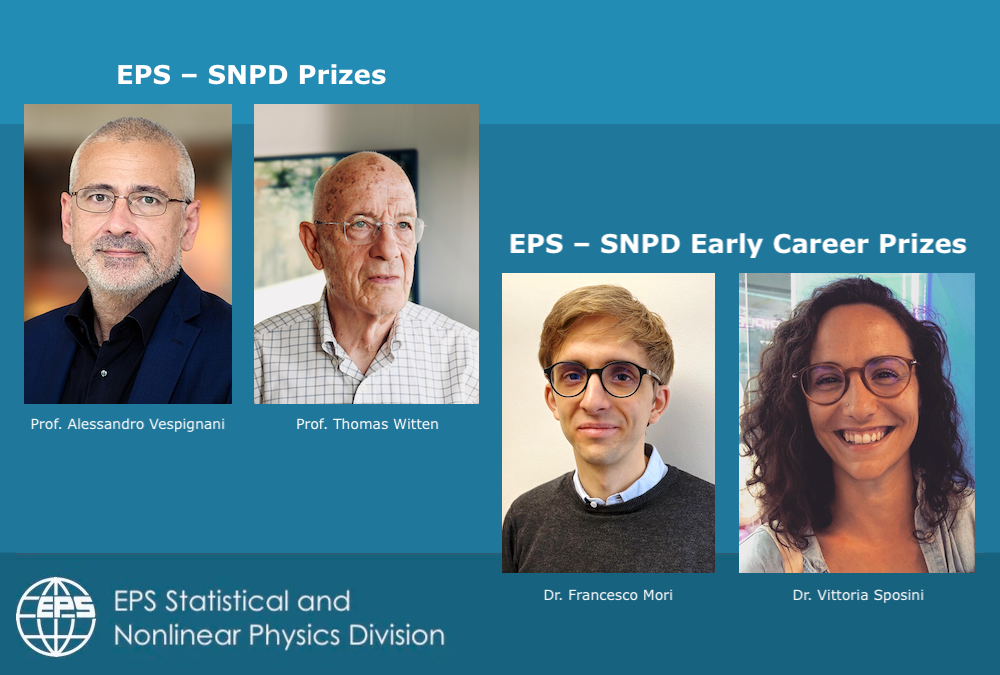 EPS – SNPD Prizes

Prof. Alessandro Vespignani

Prof. Thomas Witten

EPS – SNPD Early Career Prizes

Dr. Francesco Mori

Dr. Vittoria Sposini

EPS

EPS Statistical and Nonlinear Physics Division